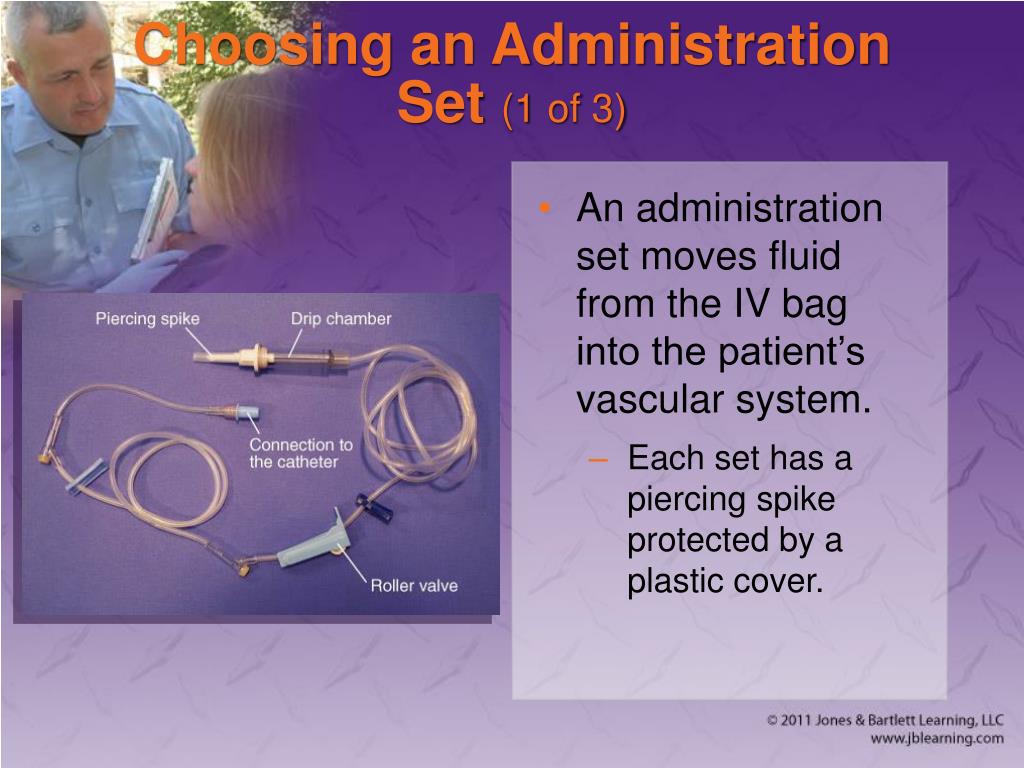 Choosing an Administration Set (1 of 3)

Piercing spike
Drip chamber
Connection to the catheter
Roller valve

• An administration set moves fluid from the IV bag into the patient's vascular system.
– Each set has a piercing spike protected by a plastic cover.

© 2011 Jones & Bartlett Learning, LLC
www.jblearning.com